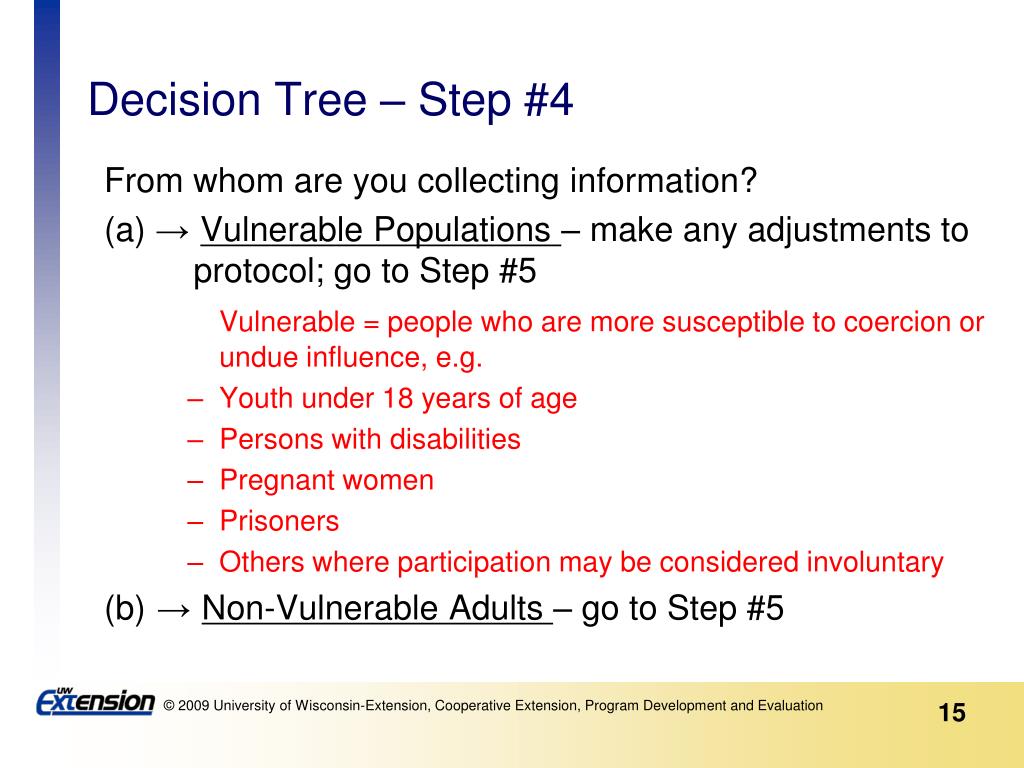 Decision Tree – Step #4

From whom are you collecting information?

(a) → Vulnerable Populations – make any adjustments to protocol; go to Step #5

Vulnerable = people who are more susceptible to coercion or undue influence, e.g.

– Youth under 18 years of age
– Persons with disabilities
– Pregnant women
– Prisoners
– Others where participation may be considered involuntary

(b) → Non-Vulnerable Adults – go to Step #5

UW Extension © 2009 University of Wisconsin-Extension, Cooperative Extension, Program Development and Evaluation

15